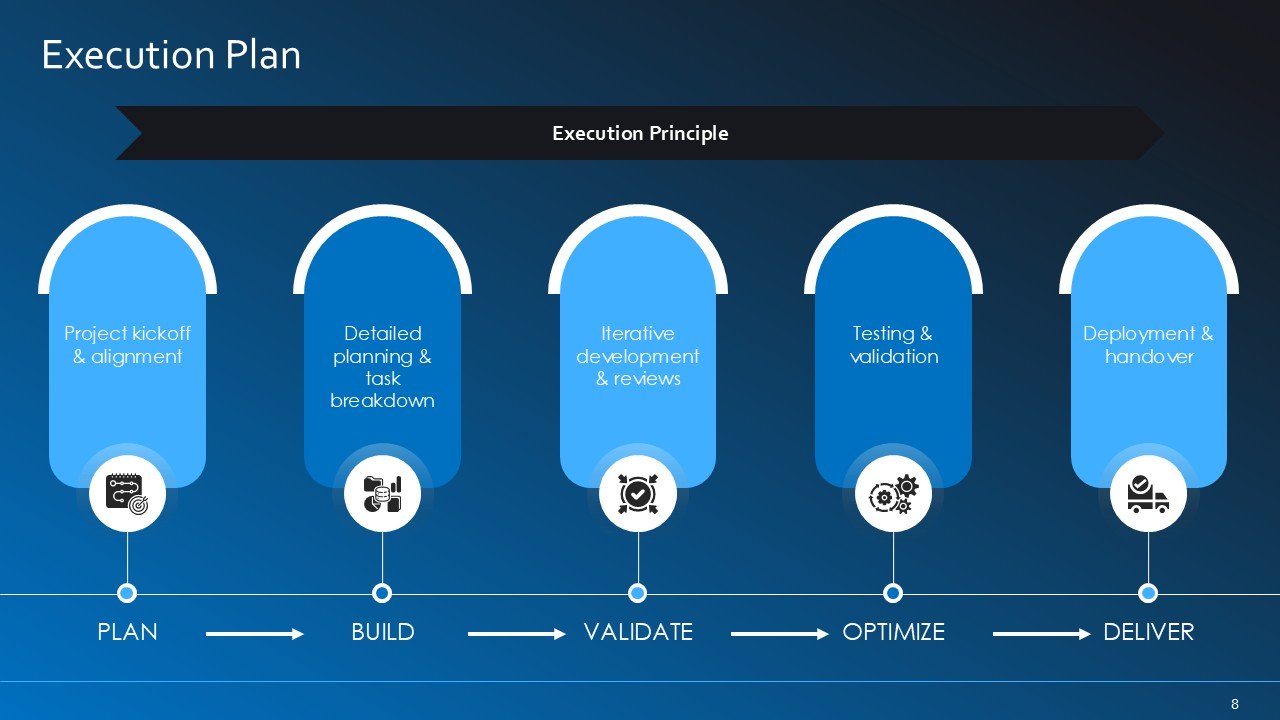 Execution Plan

Execution Principle

Project kickoff & alignment

Detailed planning & task breakdown

Iterative development & reviews

Testing & validation

Deployment & handover

PLAN

BUILD

VALIDATE

OPTIMIZE

DELIVER

8